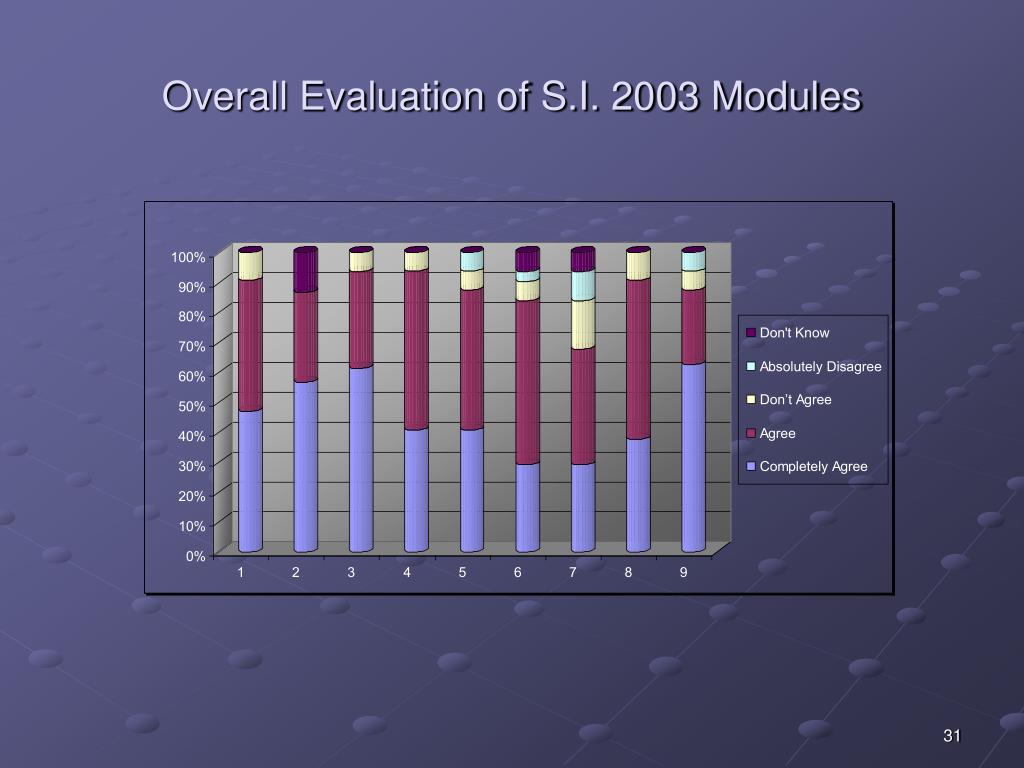 Overall Evaluation of S.I. 2003 Modules

100%
90%
80%
70%
60%
50%
40%
30%
20%
10%
0%

1 2 3 4 5 6 7 8 9

Don't Know
Absolutely Disagree
Don't Agree
Agree
Completely Agree

31